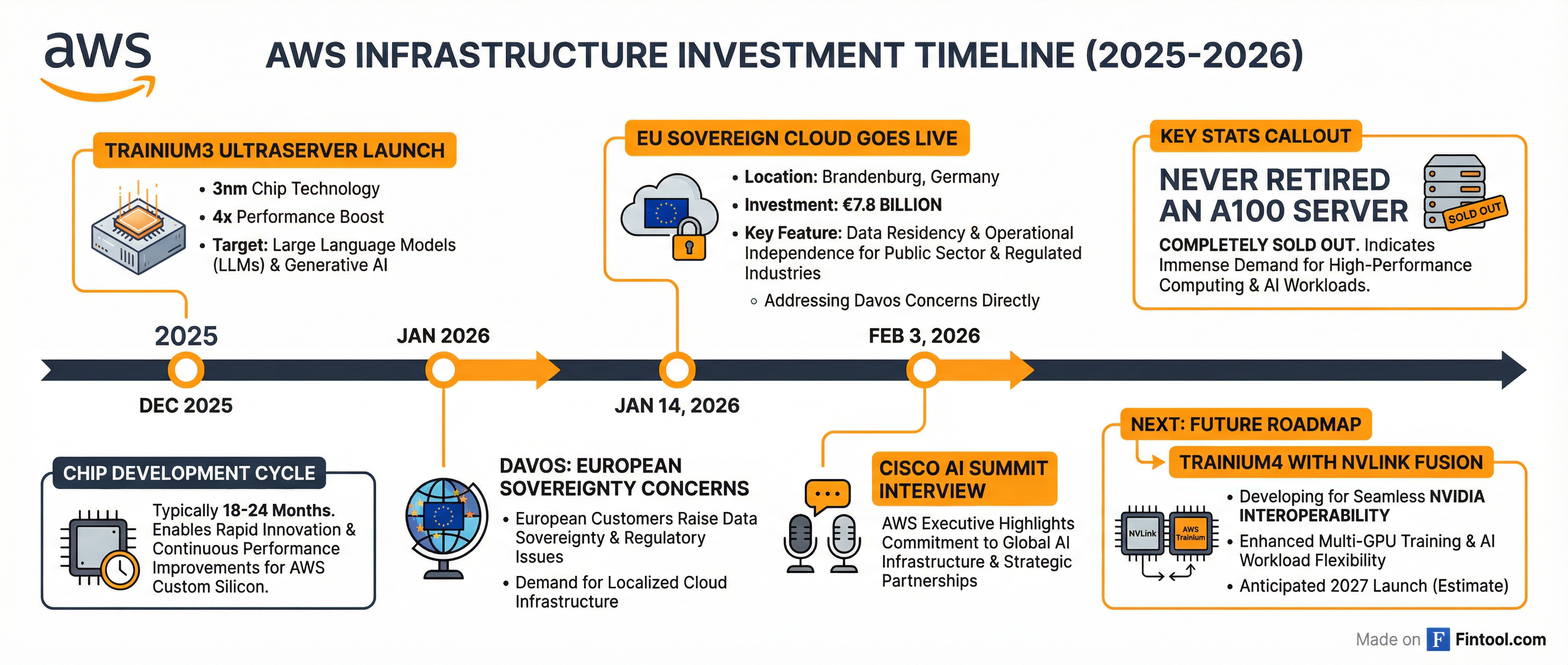 aws

AWS INFRASTRUCTURE INVESTMENT TIMELINE (2025-2026)

TRAINIUM3 ULTRASERVER LAUNCH

• 3nm Chip Technology
• 4x Performance Boost
• Target: Large Language Models (LLMs) & Generative AI

EU SOVEREIGN CLOUD GOES LIVE

• Location: Brandenburg, Germany
• Investment: €7.8 BILLION
• Key Feature: Data Residency & Operational Independence for Public Sector & Regulated Industries
◦ Addressing Davos Concerns Directly

KEY STATS CALLOUT

NEVER RETIRED AN A100 SERVER

SOLD OUT

COMPLETELY SOLD OUT. Indicates Immense Demand for High-Performance Computing & AI Workloads.

2025

JAN 2026

FEB 3, 2026

DEC 2025

JAN 14, 2026

CHIP DEVELOPMENT CYCLE

Typically 18-24 Months. Enables Rapid Innovation & Continuous Performance Improvements for AWS Custom Silicon.

DAVOS: EUROPEAN SOVEREIGNTY CONCERNS

• European Customers Raise Data Sovereignty & Regulatory Issues
• Demand for Localized Cloud Infrastructure

CISCO AI SUMMIT INTERVIEW

AWS Executive Highlights Commitment to Global AI Infrastructure & Strategic Partnerships

NEXT: FUTURE ROADMAP

TRAINIUM4 WITH NVLINK FUSION

NVLink

AWS Trainium

• Developing for Seamless NVIDIA INTEROPERABILITY
• Enhanced Multi-GPU Training & AI Workload Flexibility
• Anticipated 2027 Launch (Estimate)

Made on F Fintool.com